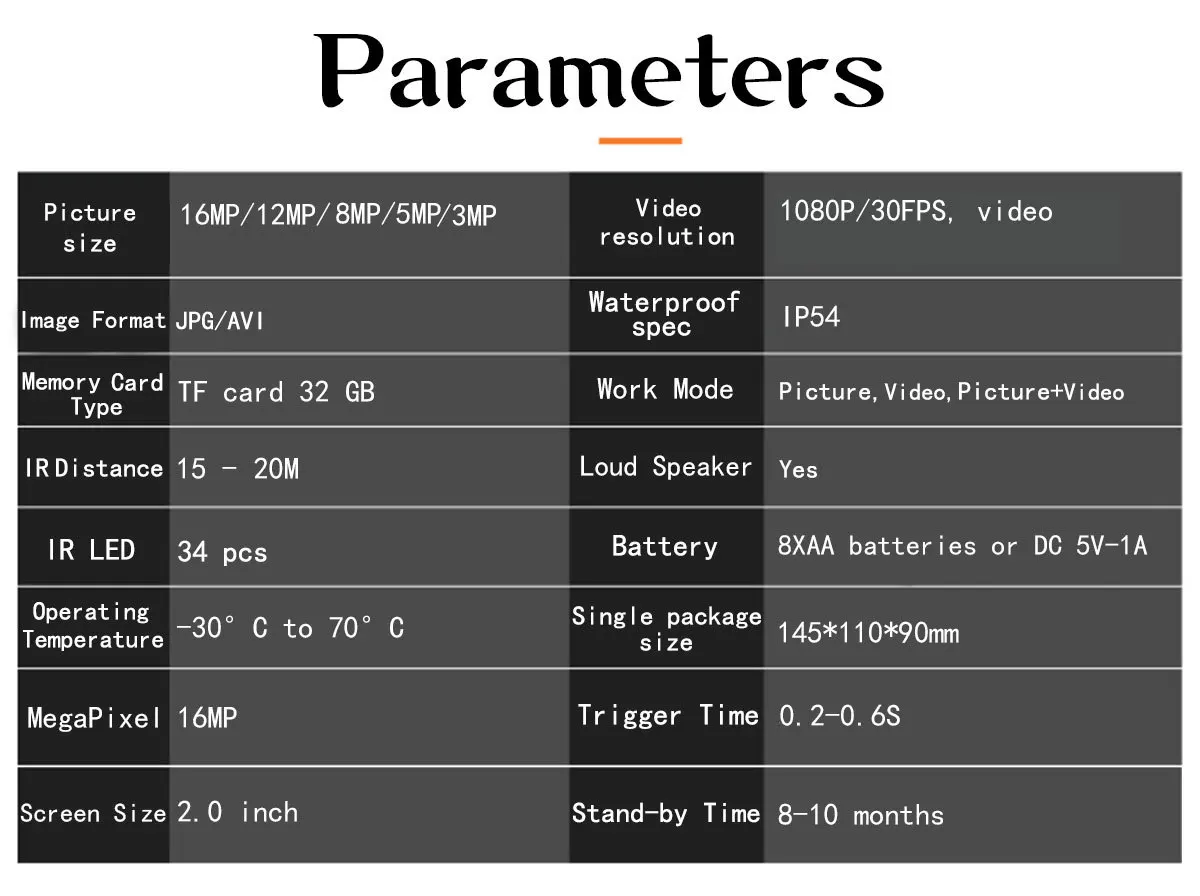 Parameters

| Picture size | 16MP/12MP/8MP/5MP/3MP | Video resolution | 1080P/30FPS, video |
|---|---|---|---|
| Image Format | JPG/AVI | Waterproof spec | IP54 |
| Memory Card Type | TF card 32 GB | Work Mode | Picture, Video, Picture+Video |
| IR Distance | 15 - 20M | Loud Speaker | Yes |
| IR LED | 34 pcs | Battery | 8XAA batteries or DC 5V-1A |
| Operating Temperature | -30° C to 70° C | Single package size | 145*110*90mm |
| MegaPixel | 16MP | Trigger Time | 0.2-0.6S |
| Screen Size | 2.0 inch | Stand-by Time | 8-10 months |